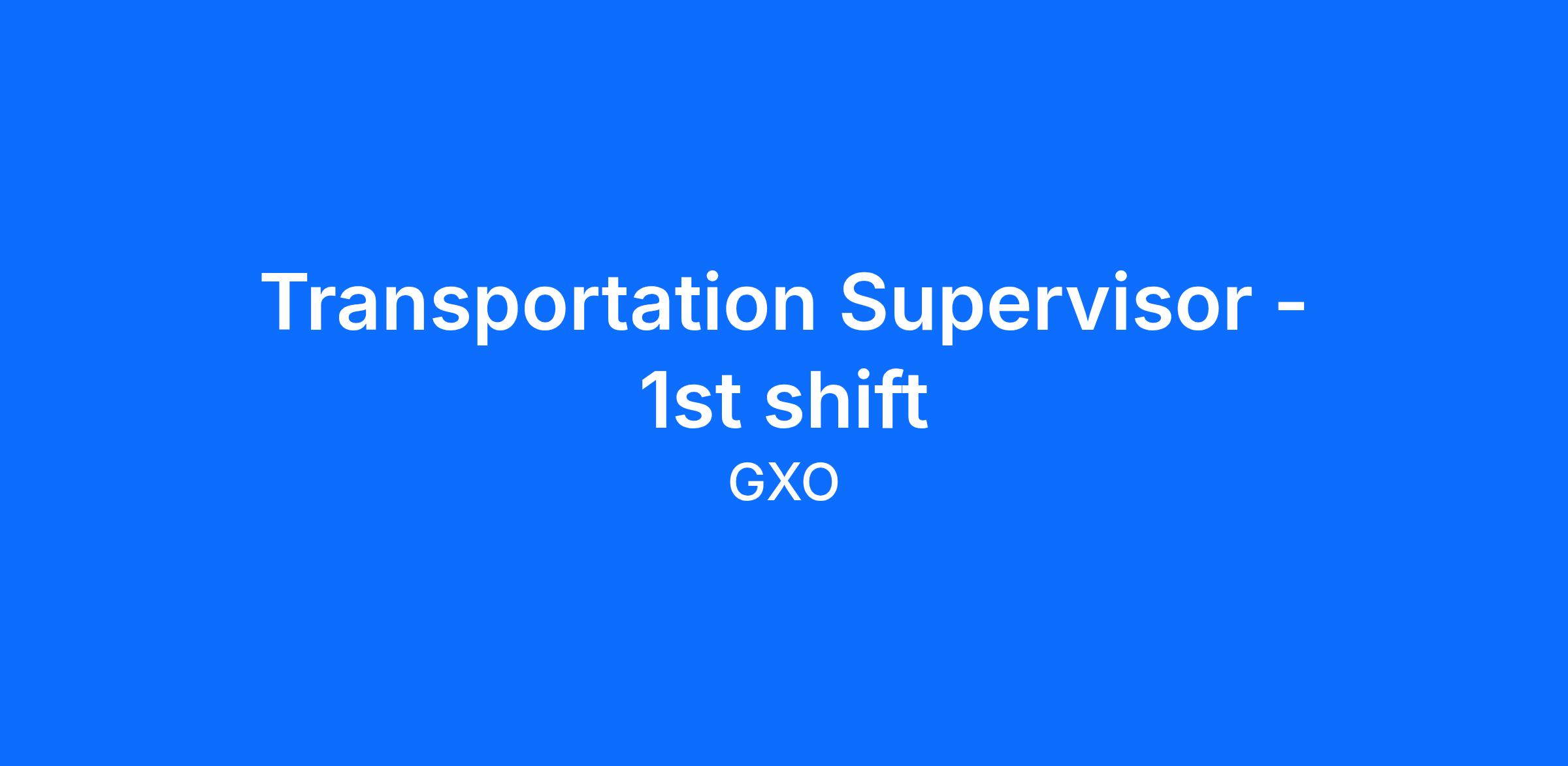 Transportation Supervisor - 1st shift

GXO